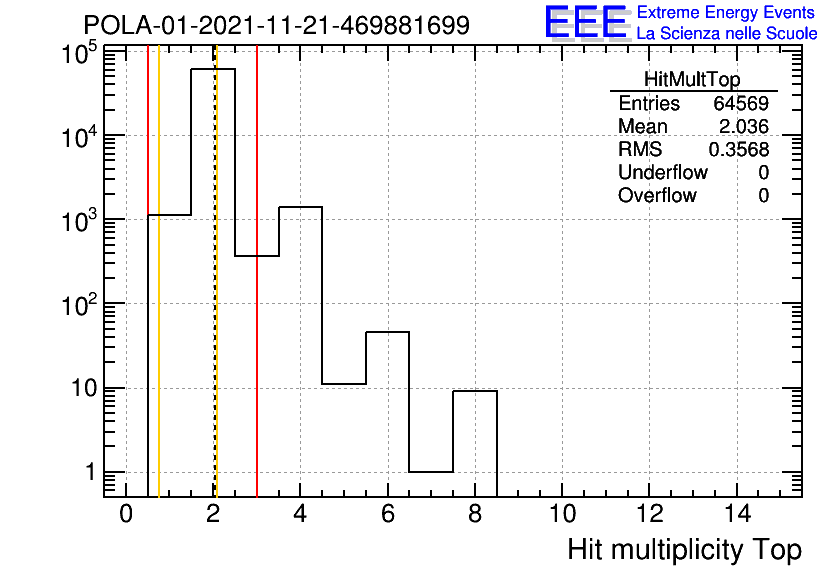 POLA-01-2021-11-21-469881699

EEE Extreme Energy Events
La Scienza nelle Scuole

| HitMultTop | |
|---|---|
| Entries | 64569 |
| Mean | 2.036 |
| RMS | 0.3568 |
| Underflow | 0 |
| Overflow | 0 |

$10^5$
$10^4$
$10^3$
$10^2$
10
1

0 2 4 6 8 10 12 14

Hit multiplicity Top